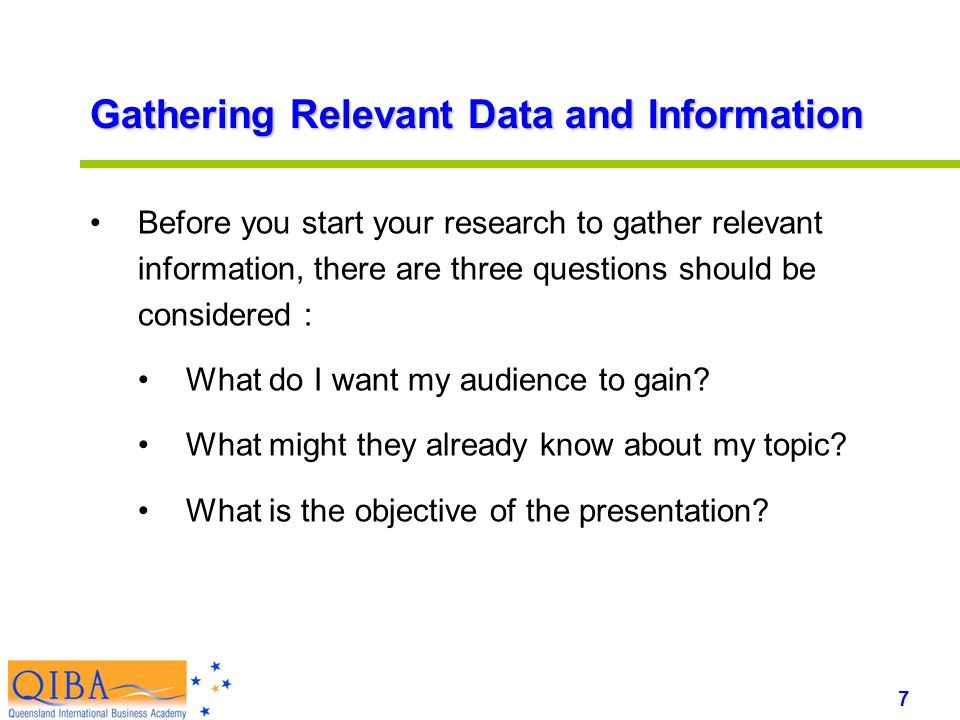 Gathering Relevant Data and Information

• Before you start your research to gather relevant information, there are three questions should be considered :

• What do I want my audience to gain?

• What might they already know about my topic?

• What is the objective of the presentation?

QIBA
Queensland International Business Academy

7